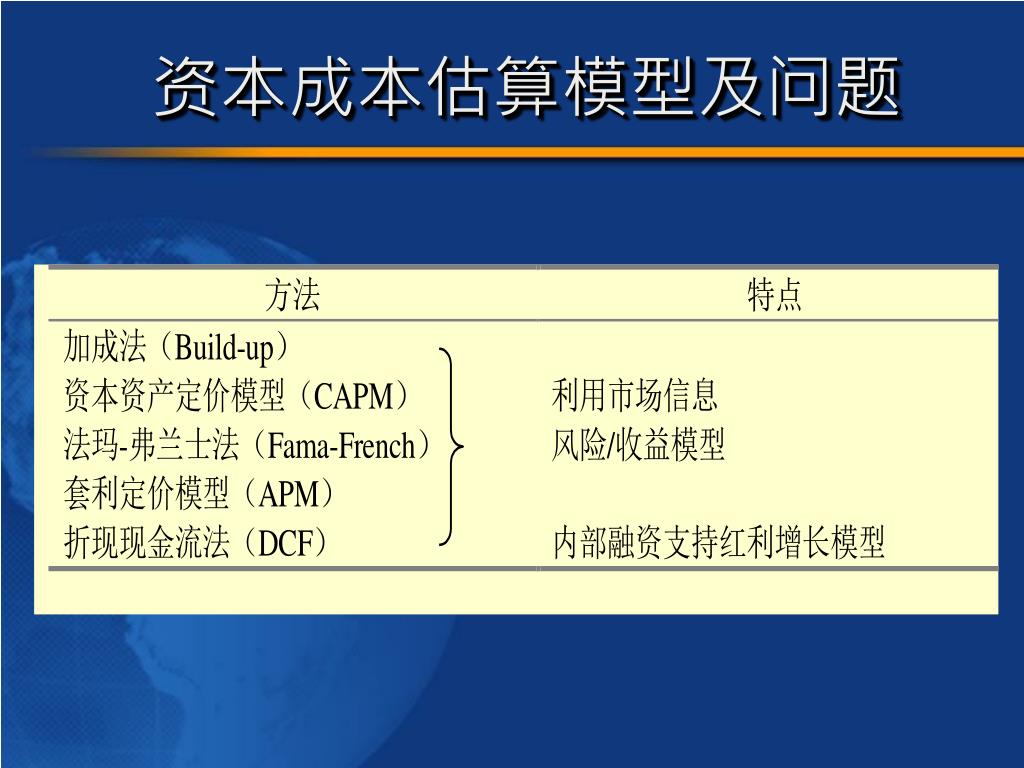 资本成本估算模型及问题

| 方法 | 特点 |
|---|---|
| 加成法（Build-up） | |
| 资本资产定价模型（CAPM） | 利用市场信息 |
| 法玛-弗兰士法（Fama-French） | 风险/收益模型 |
| 套利定价模型（APM） | |
| 折现现金流法（DCF） | 内部融资支持红利增长模型 |